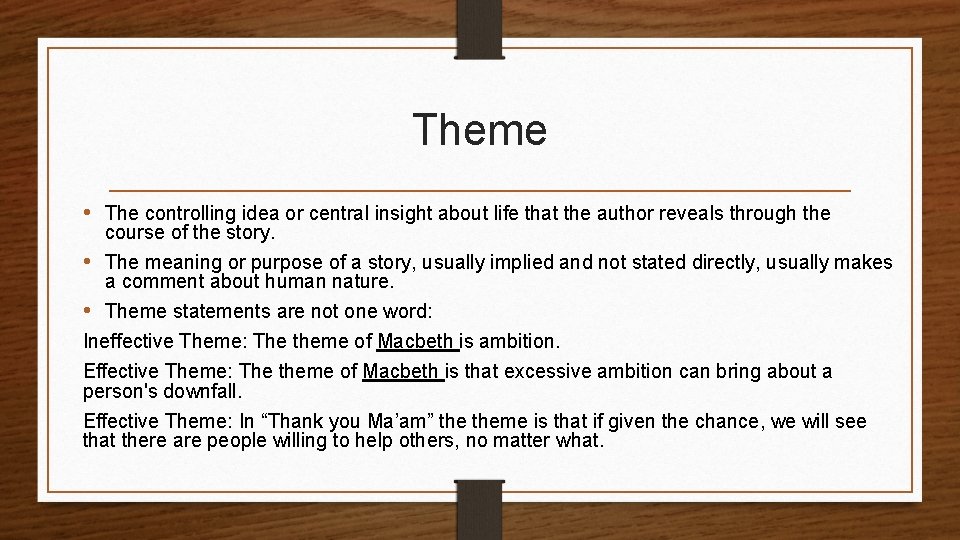 Theme

• The controlling idea or central insight about life that the author reveals through the course of the story.

• The meaning or purpose of a story, usually implied and not stated directly, usually makes a comment about human nature.

• Theme statements are not one word:

Ineffective Theme: The theme of Macbeth is ambition.

Effective Theme: The theme of Macbeth is that excessive ambition can bring about a person's downfall.

Effective Theme: In “Thank you Ma’am” the theme is that if given the chance, we will see that there are people willing to help others, no matter what.